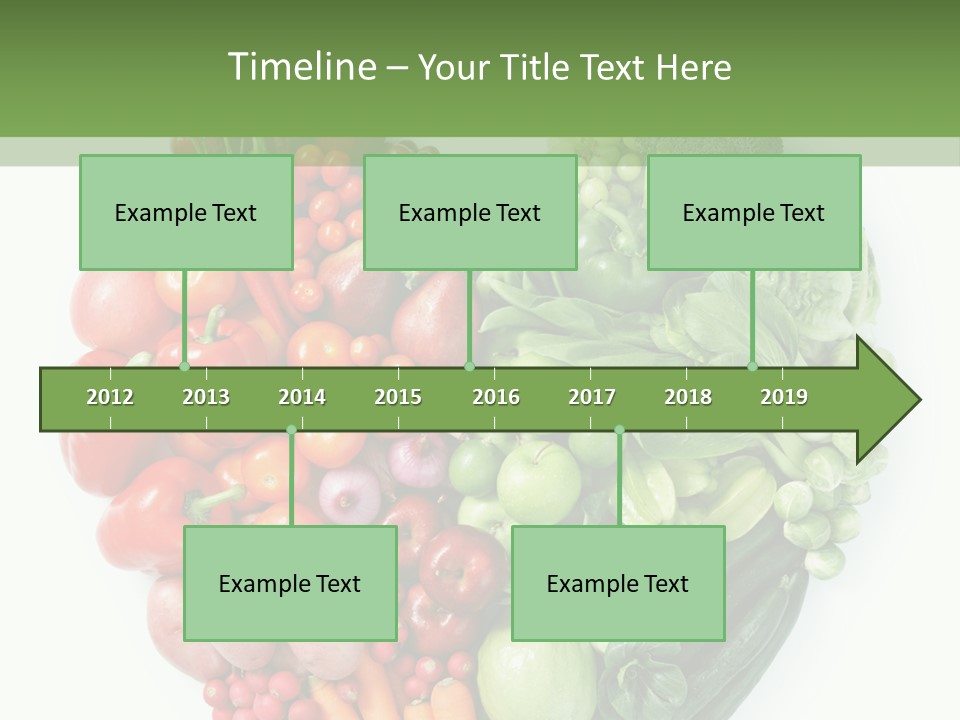 Timeline – Your Title Text Here

Example Text

Example Text

Example Text

2012 2013 2014 2015 2016 2017 2018 2019

Example Text

Example Text